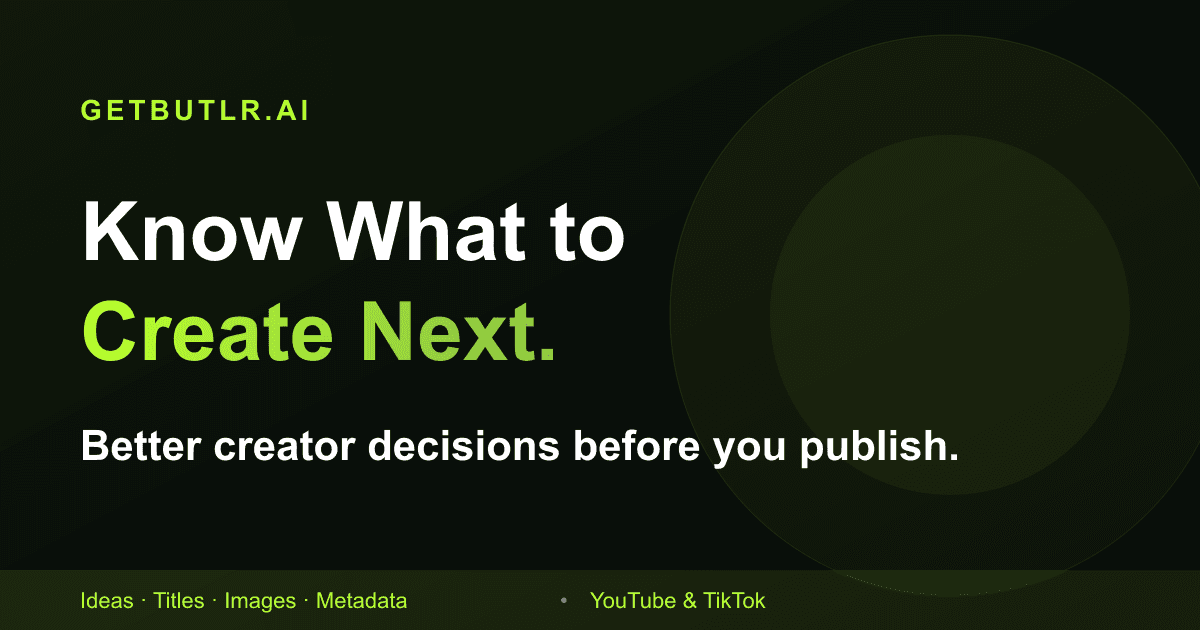 GETBUTLR.AI

Know What to Create Next.

Better creator decisions before you publish.

Ideas · Titles · Images · Metadata

•

YouTube & TikTok